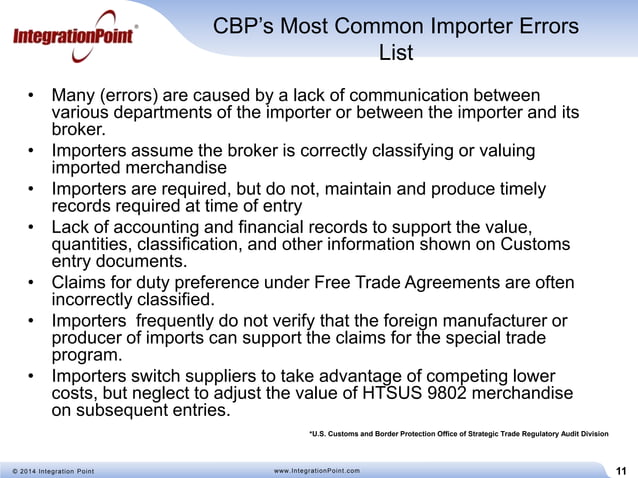 IntegrationPoint®

CBP's Most Common Importer Errors List

• Many (errors) are caused by a lack of communication between various departments of the importer or between the importer and its broker.
• Importers assume the broker is correctly classifying or valuing imported merchandise
• Importers are required, but do not, maintain and produce timely records required at time of entry
• Lack of accounting and financial records to support the value, quantities, classification, and other information shown on Customs entry documents.
• Claims for duty preference under Free Trade Agreements are often incorrectly classified.
• Importers frequently do not verify that the foreign manufacturer or producer of imports can support the claims for the special trade program.
• Importers switch suppliers to take advantage of competing lower costs, but neglect to adjust the value of HTSUS 9802 merchandise on subsequent entries.

*U.S. Customs and Border Protection Office of Strategic Trade Regulatory Audit Division

© 2014 Integration Point www.IntegrationPoint.com 11